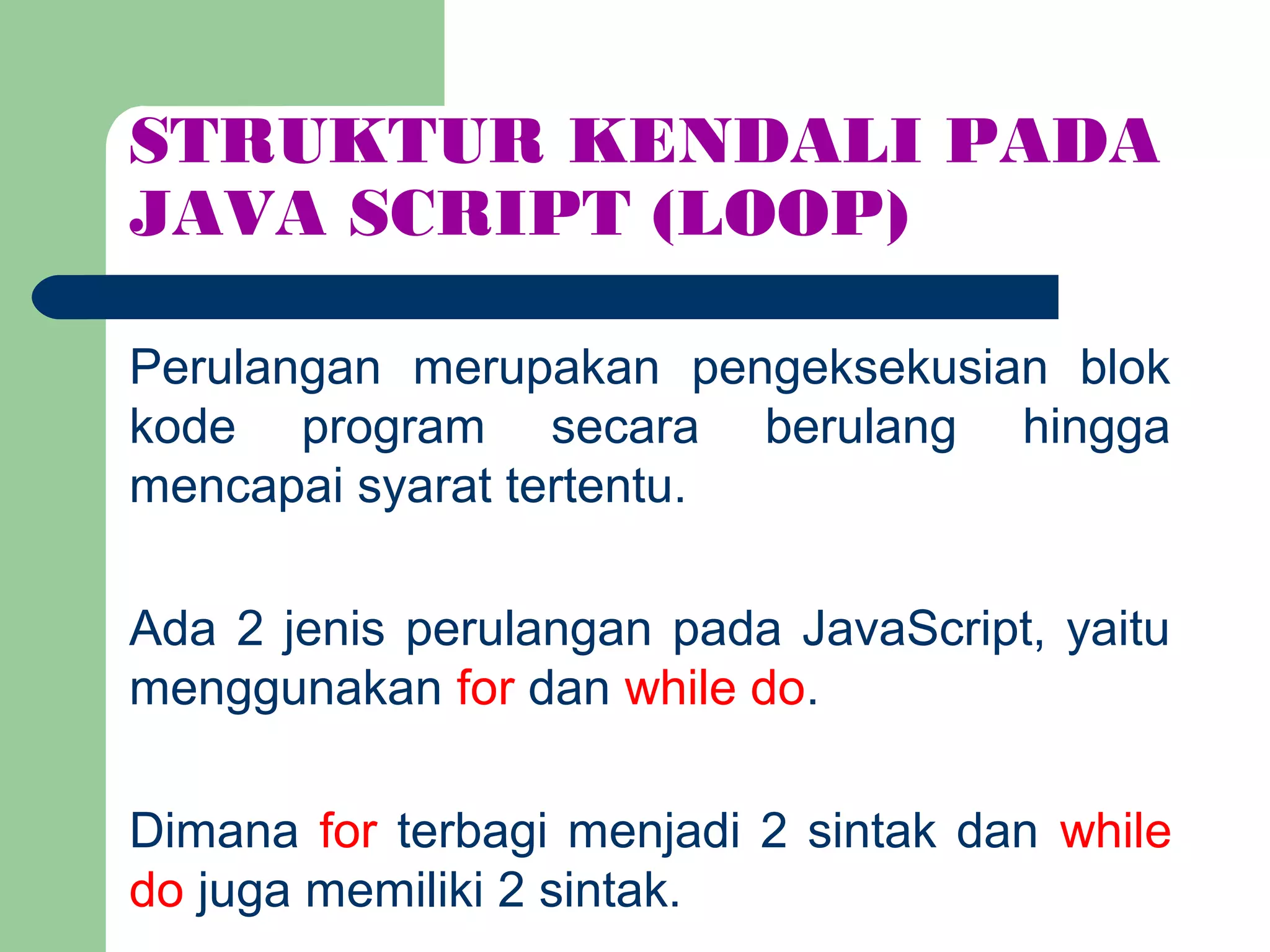 STRUKTUR KENDALI PADA JAVA SCRIPT (LOOP)

Perulangan merupakan pengeksekusian blok kode program secara berulang hingga mencapai syarat tertentu.

Ada 2 jenis perulangan pada JavaScript, yaitu menggunakan for dan while do.

Dimana for terbagi menjadi 2 sintak dan while do juga memiliki 2 sintak.